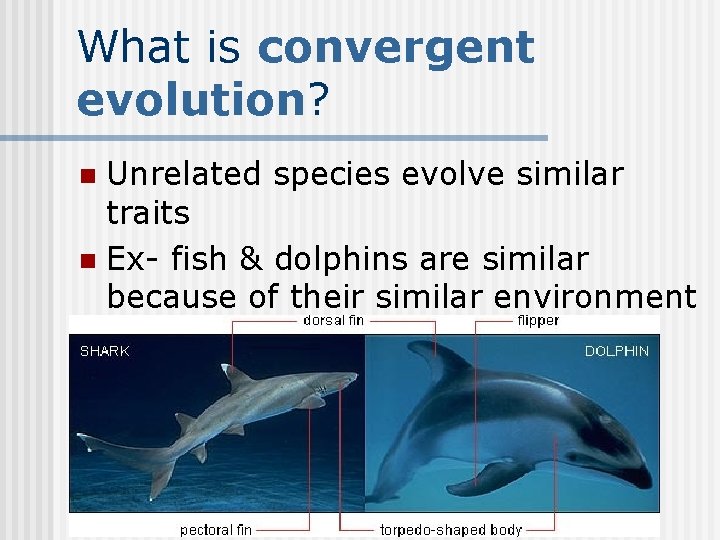 What is convergent evolution?

Unrelated species evolve similar traits

Ex- fish & dolphins are similar because of their similar environment

dorsal fin

flipper

SHARK

DOLPHIN

pectoral fin

torpedo-shaped body